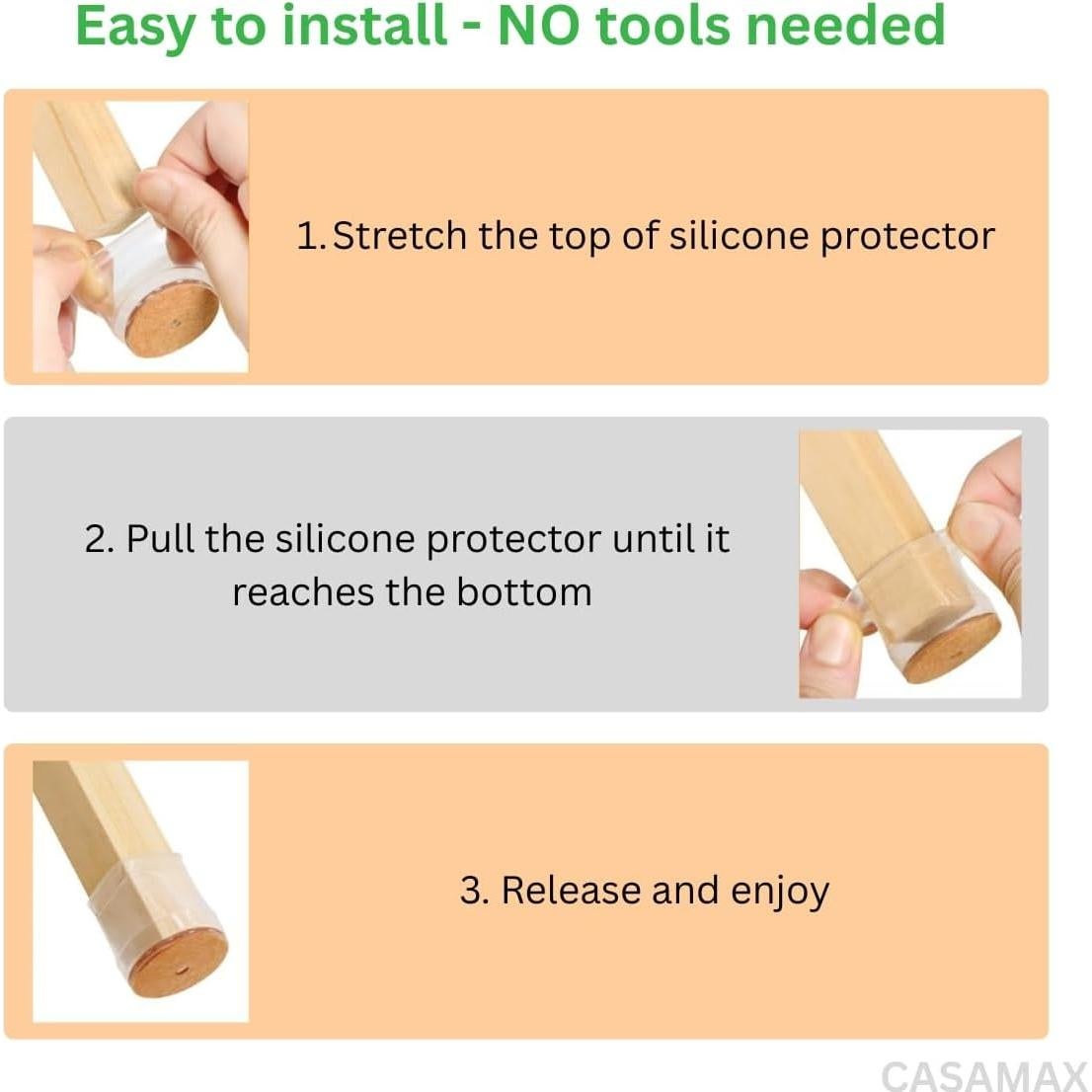 Easy to install - NO tools needed

1. Stretch the top of silicone protector

2. Pull the silicone protector until it reaches the bottom

3. Release and enjoy

CASAMAX